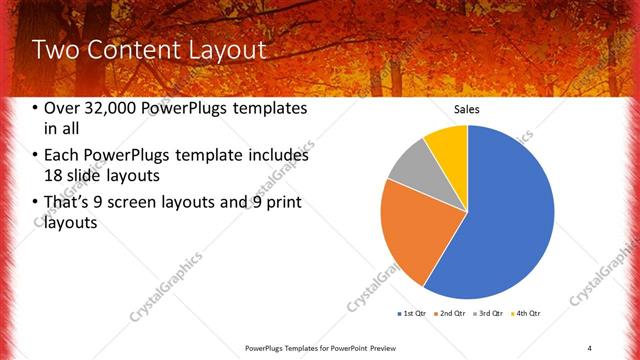 Two Content Layout

• Over 32,000 PowerPlugs templates in all

• Each PowerPlugs template includes 18 slide layouts

• That's 9 screen layouts and 9 print layouts

Sales

1st Qtr 2nd Qtr 3rd Qtr 4th Qtr

CrystalGraphics

PowerPlugs Templates for PowerPoint Preview

4